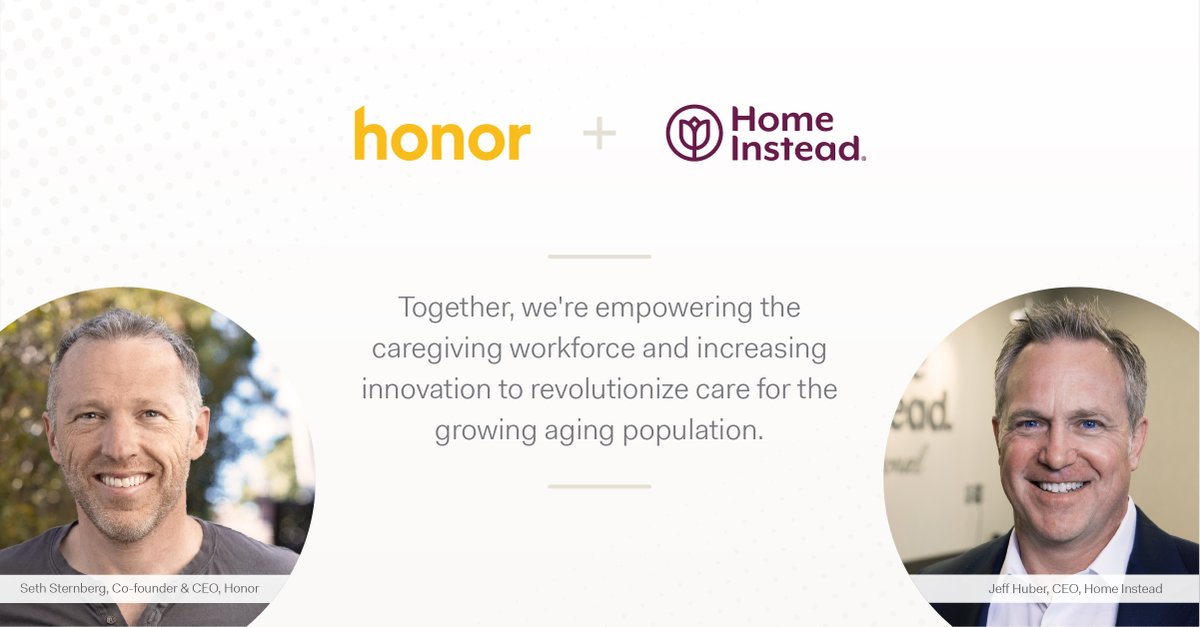 honor + Home Instead.

Together, we're empowering the caregiving workforce and increasing innovation to revolutionize care for the growing aging population.

Seth Sternberg, Co-founder & CEO, Honor

Jeff Huber, CEO, Home Instead